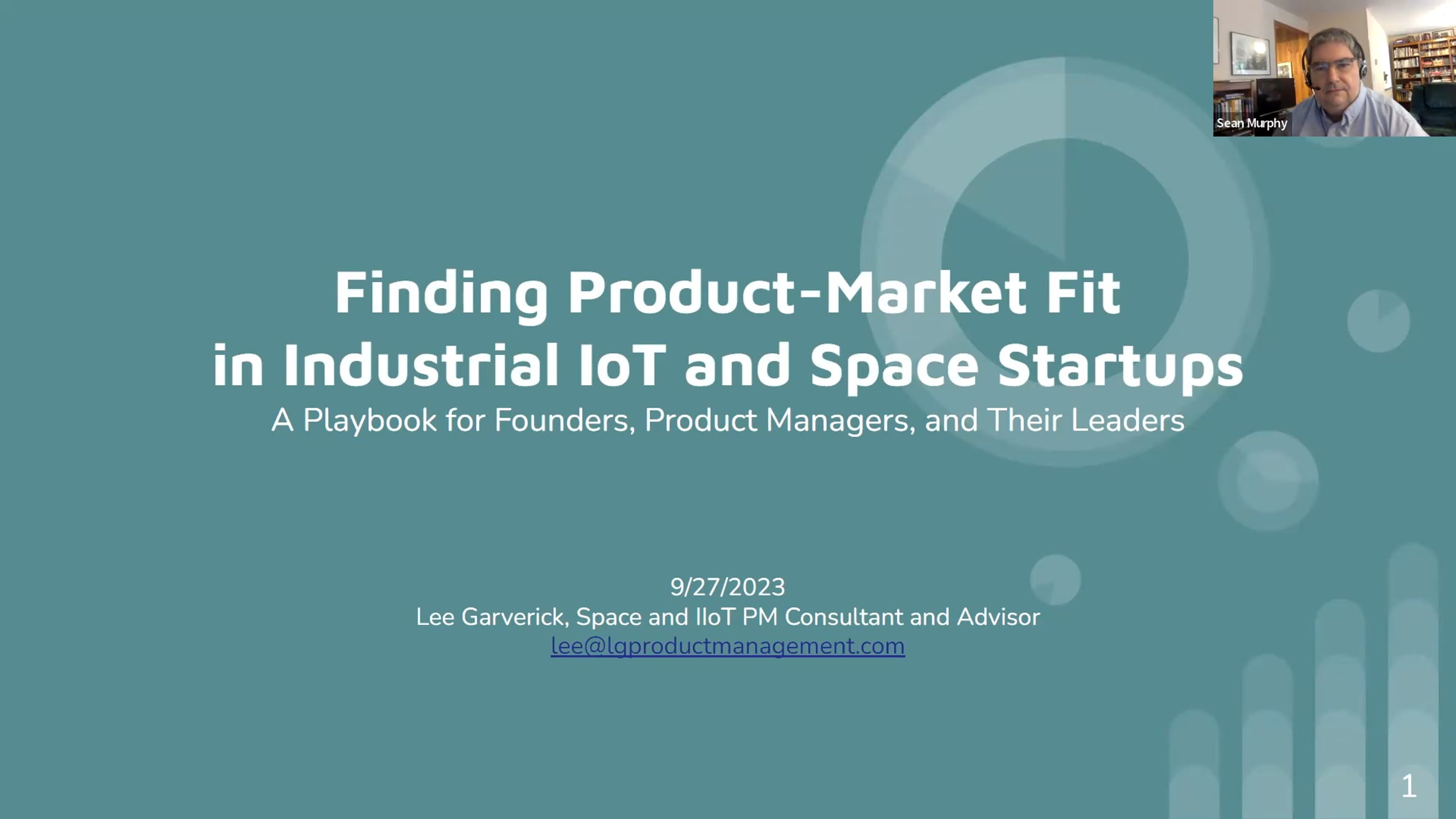 Sean Murphy

Finding Product-Market Fit in Industrial IoT and Space Startups

A Playbook for Founders, Product Managers, and Their Leaders

9/27/2023
Lee Garverick, Space and IIoT PM Consultant and Advisor
lee@lgproductmanagement.com

1